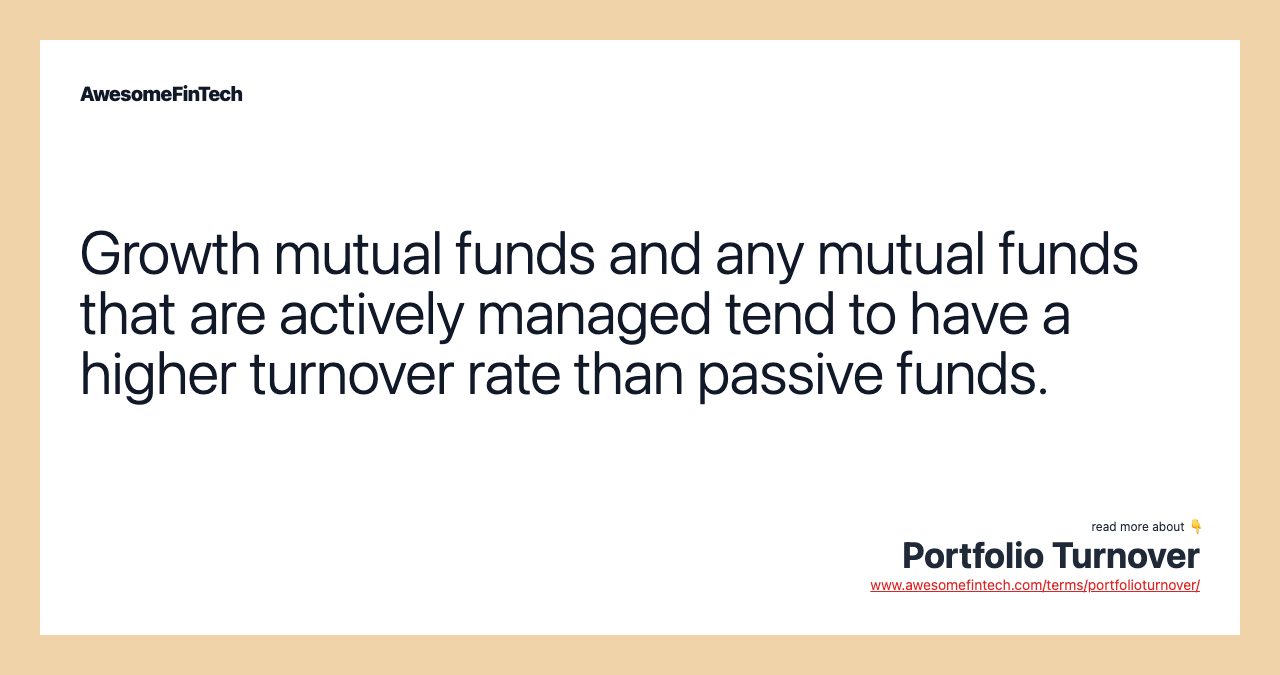 AwesomeFinTech

Growth mutual funds and any mutual funds that are actively managed tend to have a higher turnover rate than passive funds.

read more about 👇

Portfolio Turnover

www.awesomefintech.com/terms/portfolioturnover/